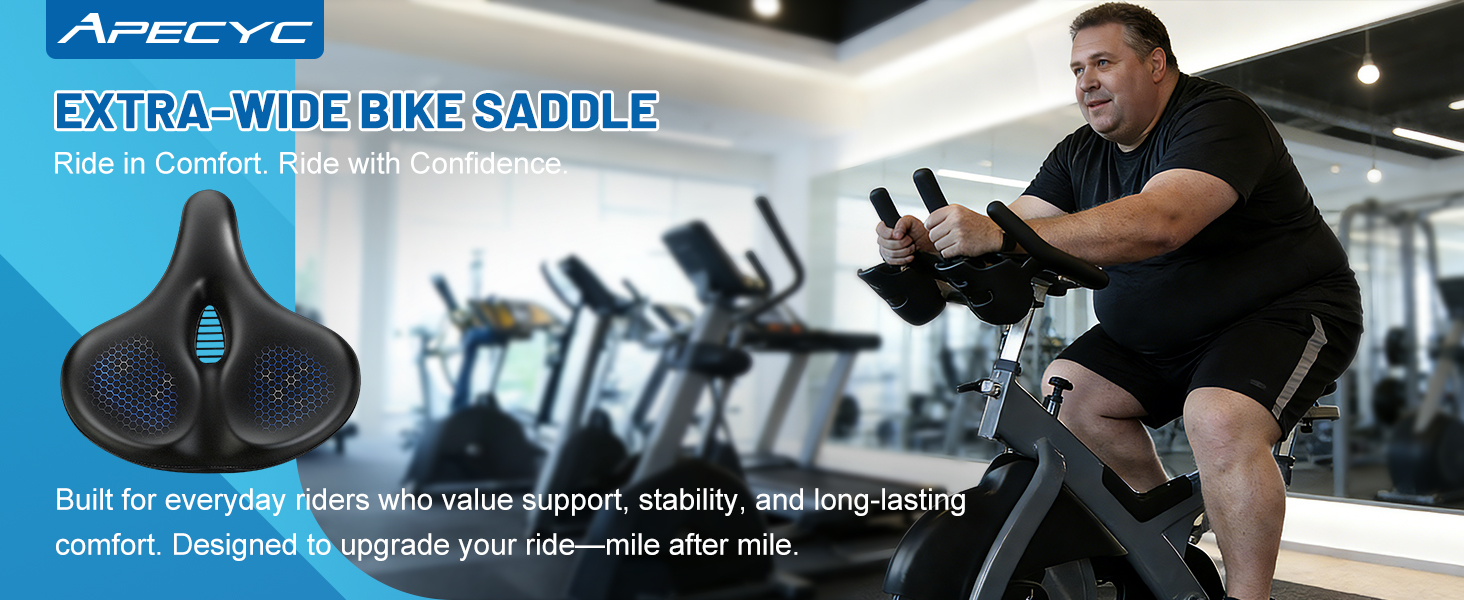 APECYC

EXTRA-WIDE BIKE SADDLE

Ride in Comfort. Ride with Confidence.

Built for everyday riders who value support, stability, and long-lasting comfort. Designed to upgrade your ride—mile after mile.